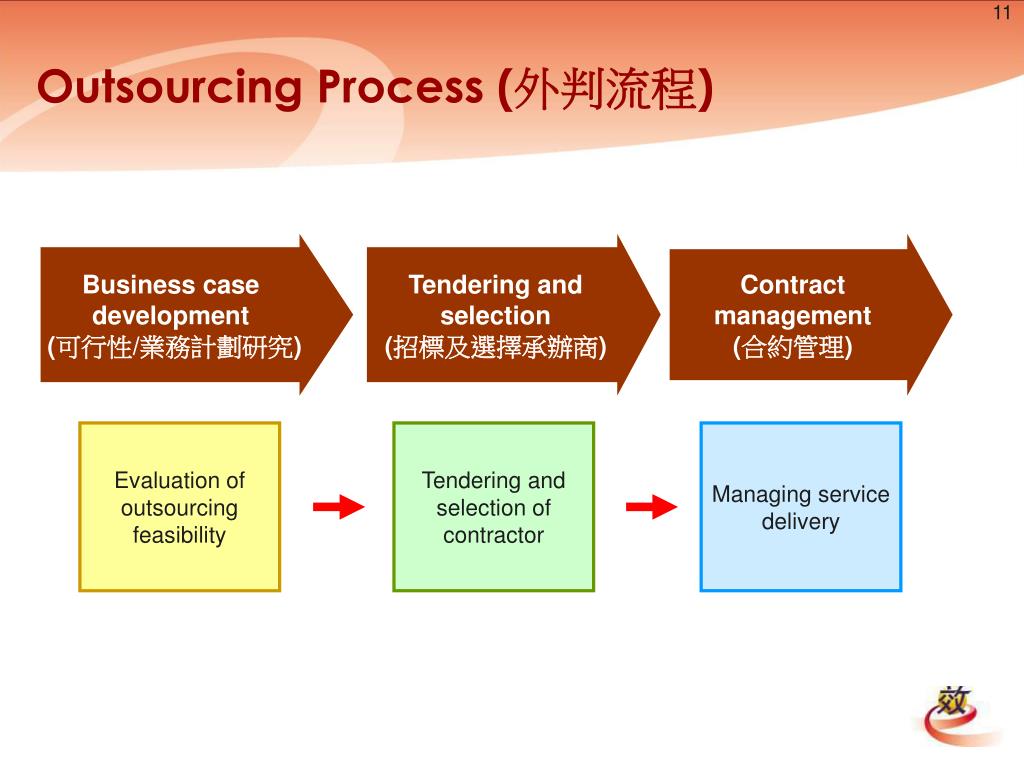 11

Outsourcing Process (外判流程)

Business case development (可行性/業務計劃研究)

Tendering and selection (招標及選擇承辦商)

Contract management (合約管理)

Evaluation of outsourcing feasibility

Tendering and selection of contractor

Managing service delivery

效